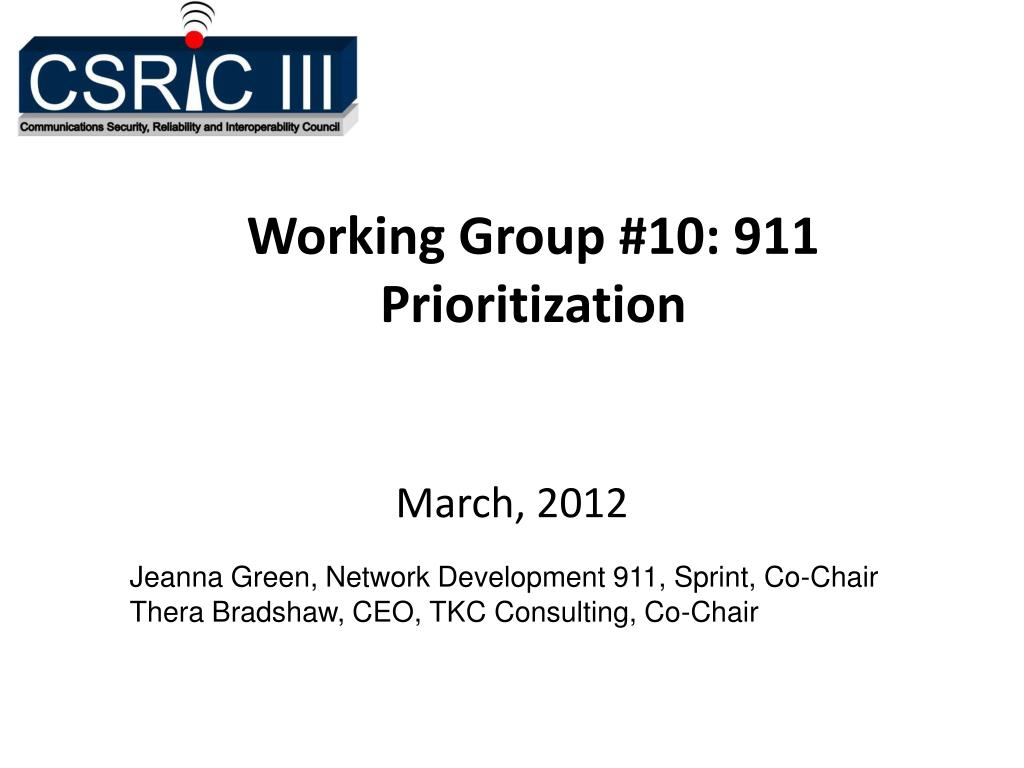 CSRIC III
Communications Security, Reliability and Interoperability Council

Working Group #10: 911 Prioritization

March, 2012

Jeanna Green, Network Development 911, Sprint, Co-Chair
Thera Bradshaw, CEO, TKC Consulting, Co-Chair